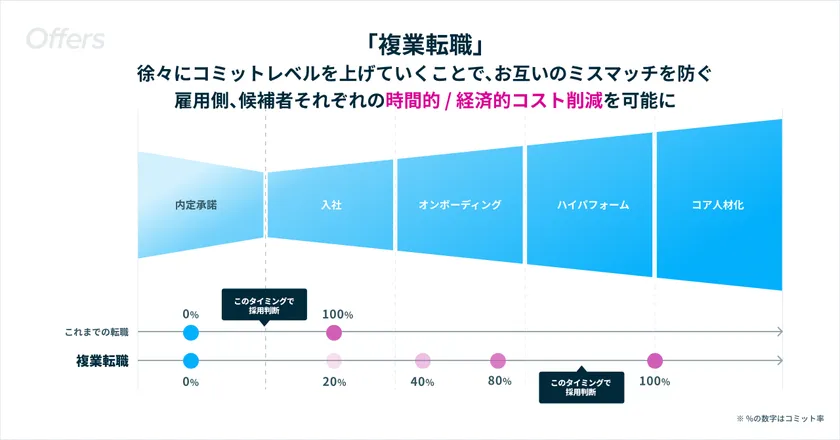 Offers

「複業転職」
徐々にコミットレベルを上げていくことで、お互いのミスマッチを防ぐ
雇用側、候補者それぞれの時間的 / 経済的コスト削減を可能に

内定承諾
入社
オンボーディング
ハイパフォーム
コア人材化

このタイミングで採用判断

0%
100%
これまでの転職
複業転職
0%
20%
40%
80%
100%

このタイミングで採用判断

※ %の数字はコミット率